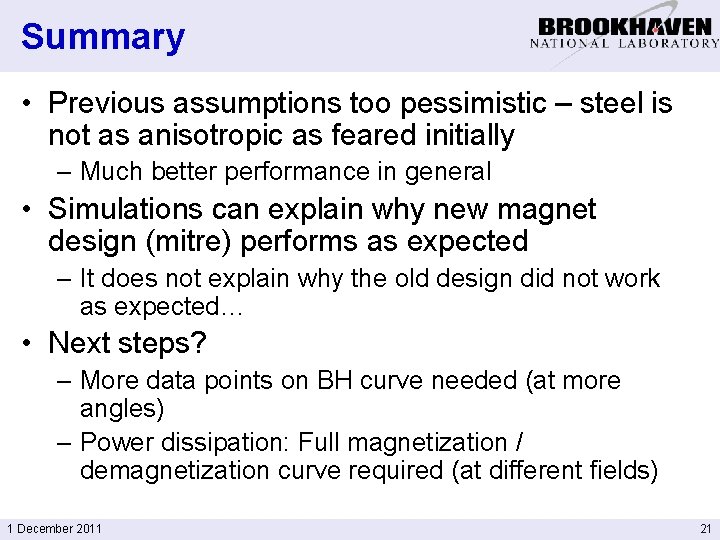 Summary

BROOKHAVEN
NATIONAL LABORATORY

• Previous assumptions too pessimistic – steel is not as anisotropic as feared initially
– Much better performance in general
• Simulations can explain why new magnet design (mitre) performs as expected
– It does not explain why the old design did not work as expected…
• Next steps?
– More data points on BH curve needed (at more angles)
– Power dissipation: Full magnetization / demagnetization curve required (at different fields)

1 December 2011

21